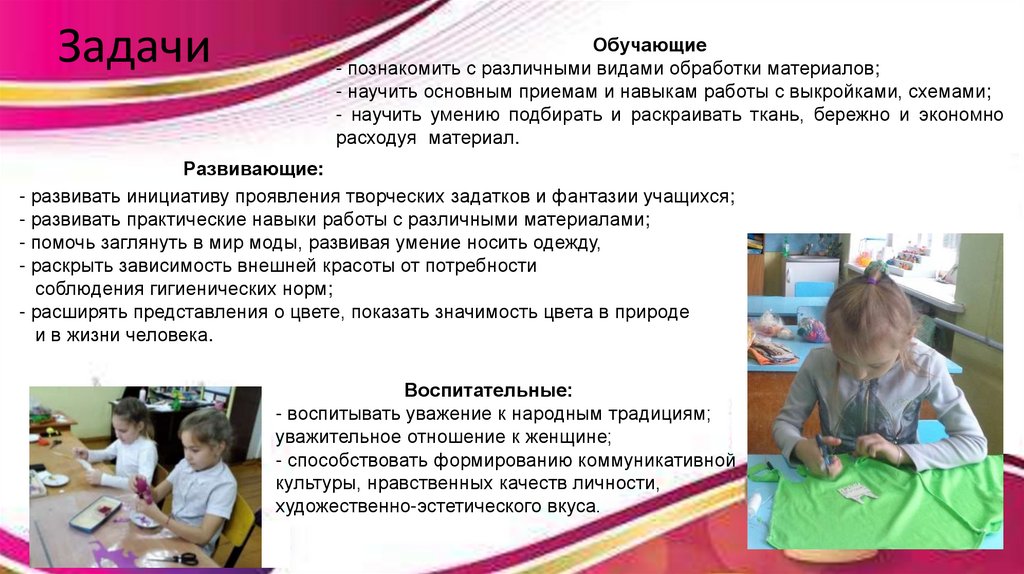 Задачи

Обучающие
- познакомить с различными видами обработки материалов;
- научить основным приемам и навыкам работы с выкройками, схемами;
- научить умению подбирать и раскраивать ткань, бережно и экономно расходуя материал.

Развивающие:
- развивать инициативу проявления творческих задатков и фантазии учащихся;
- развивать практические навыки работы с различными материалами;
- помочь заглянуть в мир моды, развивая умение носить одежду,
- раскрыть зависимость внешней красоты от потребности соблюдения гигиенических норм;
- расширять представления о цвете, показать значимость цвета в природе и в жизни человека.

Воспитательные:
- воспитывать уважение к народным традициям; уважительное отношение к женщине;
- способствовать формированию коммуникативной культуры, нравственных качеств личности, художественно-эстетического вкуса.